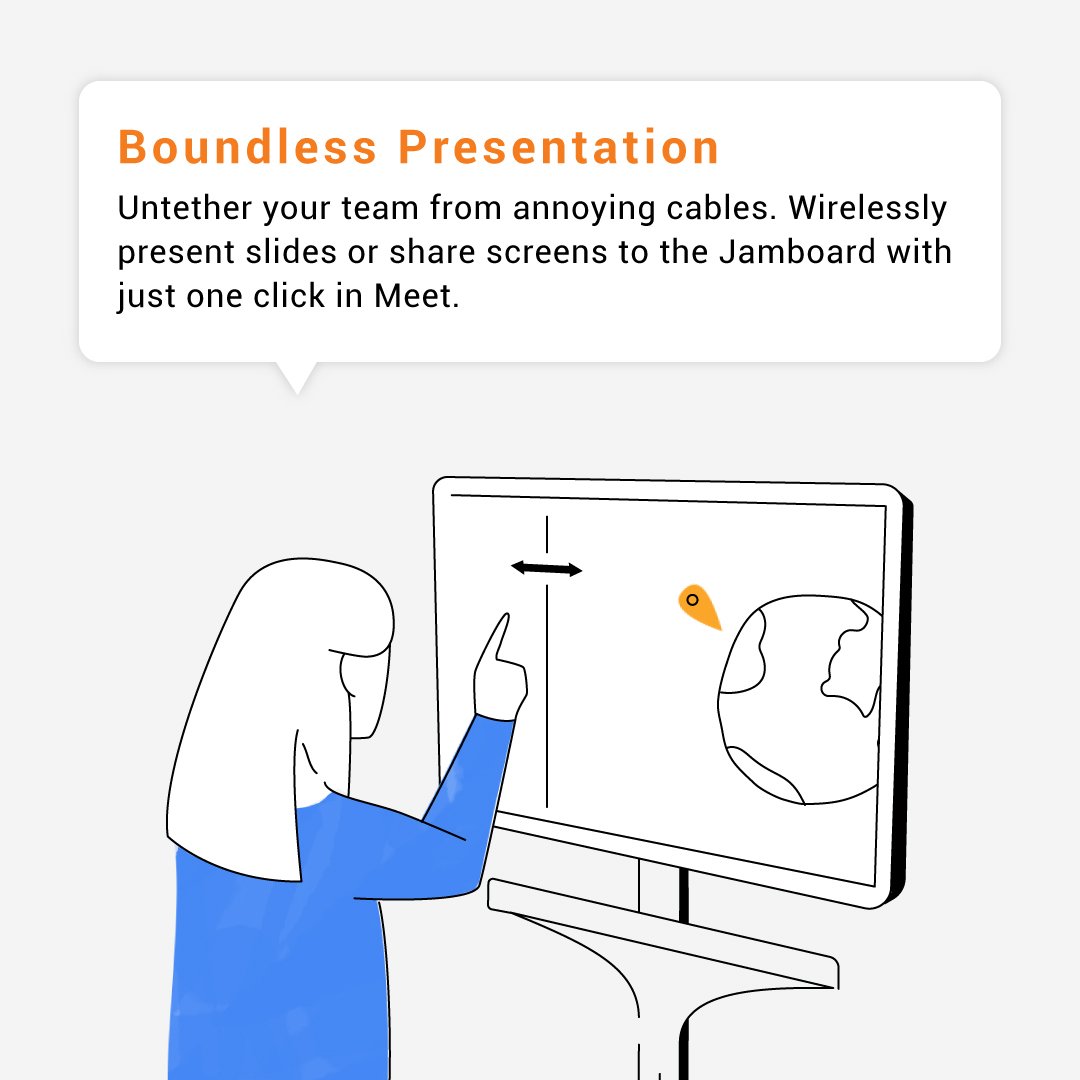 Boundless Presentation

Untether your team from annoying cables. Wirelessly present slides or share screens to the Jamboard with just one click in Meet.